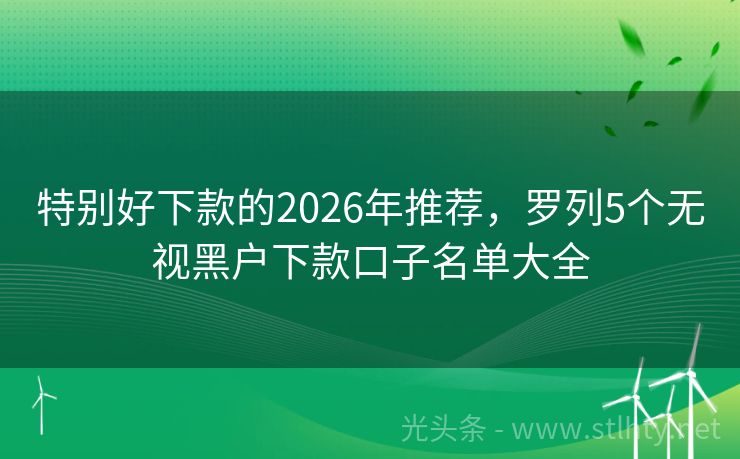 特别好下款的2026年推荐，罗列5个无视黑户下款口子名单大全

光头条 - www.stlhty.net